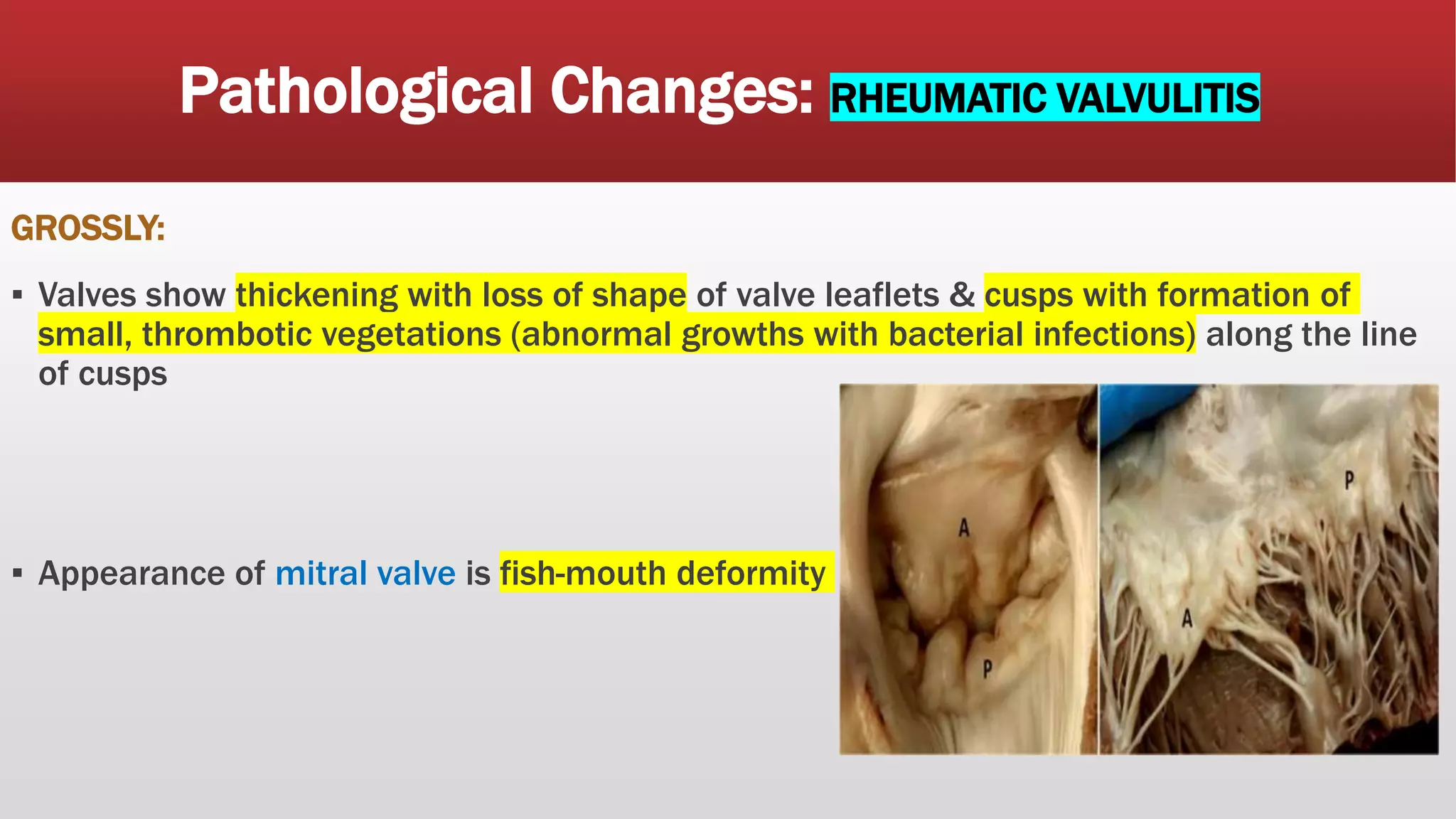 Pathological Changes: RHEUMATIC VALVULITIS

GROSSLY:

▪ Valves show thickening with loss of shape of valve leaflets & cusps with formation of small, thrombotic vegetations (abnormal growths with bacterial infections) along the line of cusps

▪ Appearance of mitral valve is fish-mouth deformity

A

P

P

A